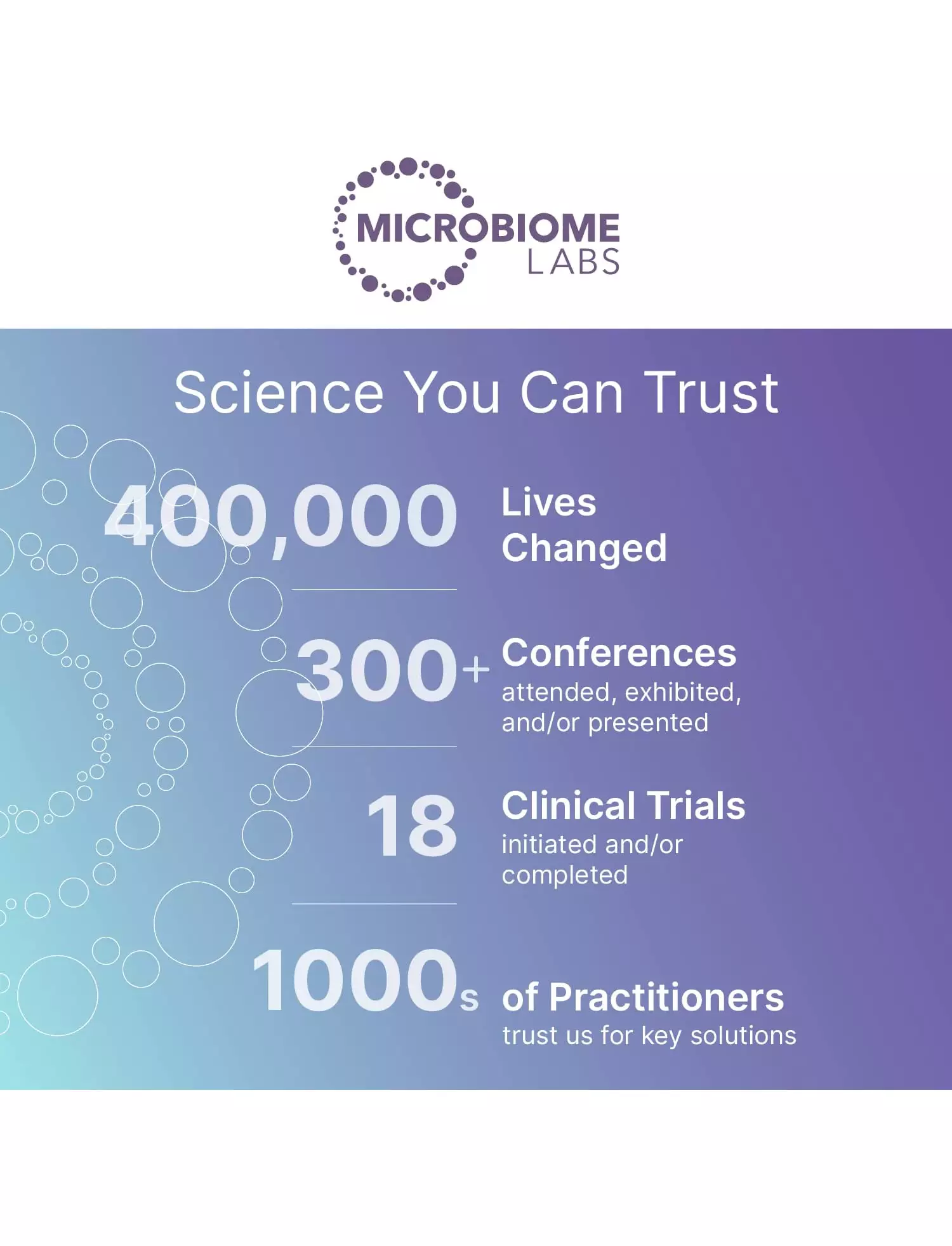 MICROBIOME LABS

Science You Can Trust

400,000 Lives Changed

300+ Conferences attended, exhibited, and/or presented

18 Clinical Trials initiated and/or completed

1000s of Practitioners trust us for key solutions